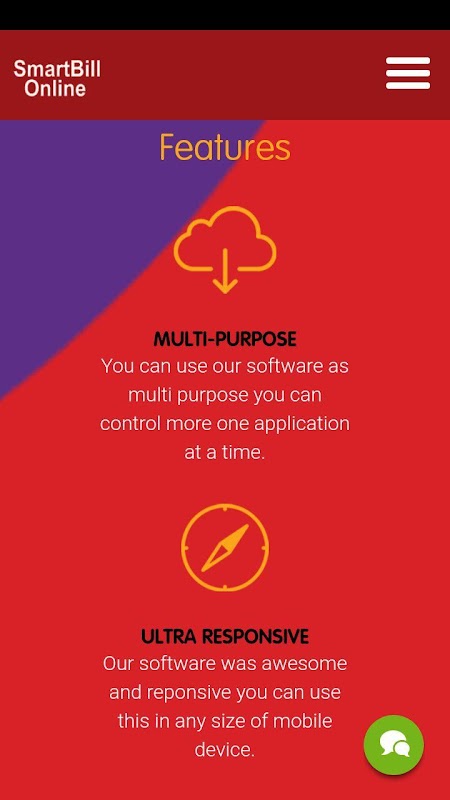 SmartBill Online

Features

MULTI-PURPOSE
You can use our software as multi purpose you can control more one application at a time.

ULTRA RESPONSIVE
Our software was awesome and reponsive you can use this in any size of mobile device.